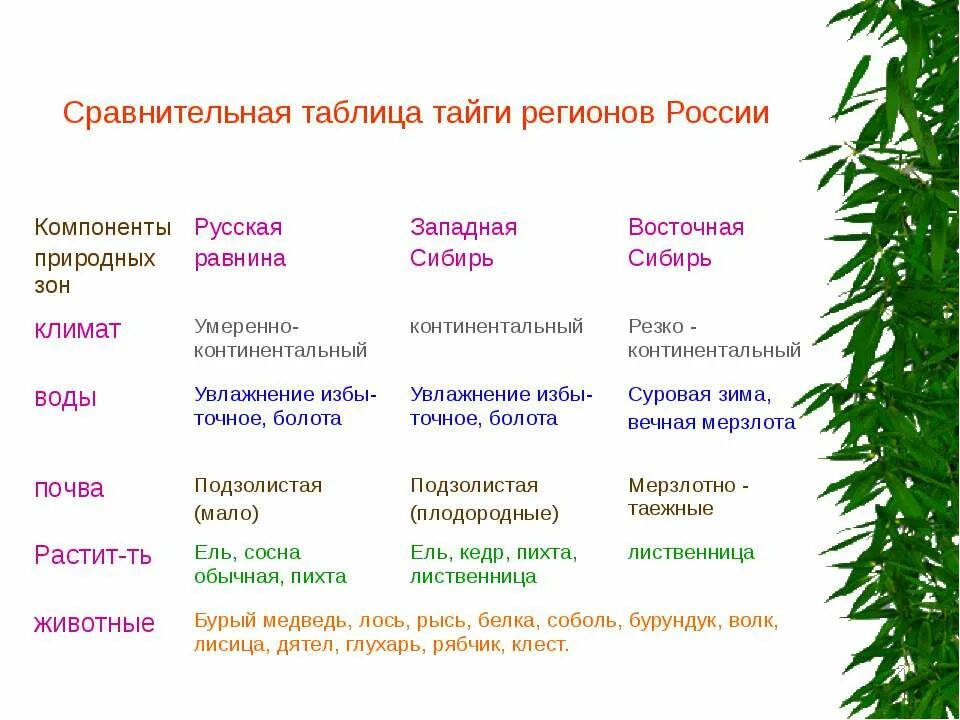 Сравнительная таблица тайги регионов России

| Компоненты природных зон | Русская равнина | Западная Сибирь | Восточная Сибирь |
|---|---|---|---|
| климат | Умеренно-континентальный | континентальный | Резко - континентальный |
| воды | Увлажнение избыточное, болота | Увлажнение избыточное, болота | Суровая зима, вечная мерзлота |
| почва | Подзолистая (мало) | Подзолистая (плодородные) | Мерзлотно - таежные |
| Растит-ть | Ель, сосна обычная, пихта | Ель, кедр, пихта, лиственница | лиственница |
| животные | Бурый медведь, лось, рысь, белка, соболь, бурундук, волк, лисица, дятел, глухарь, рябчик, клест. | | |